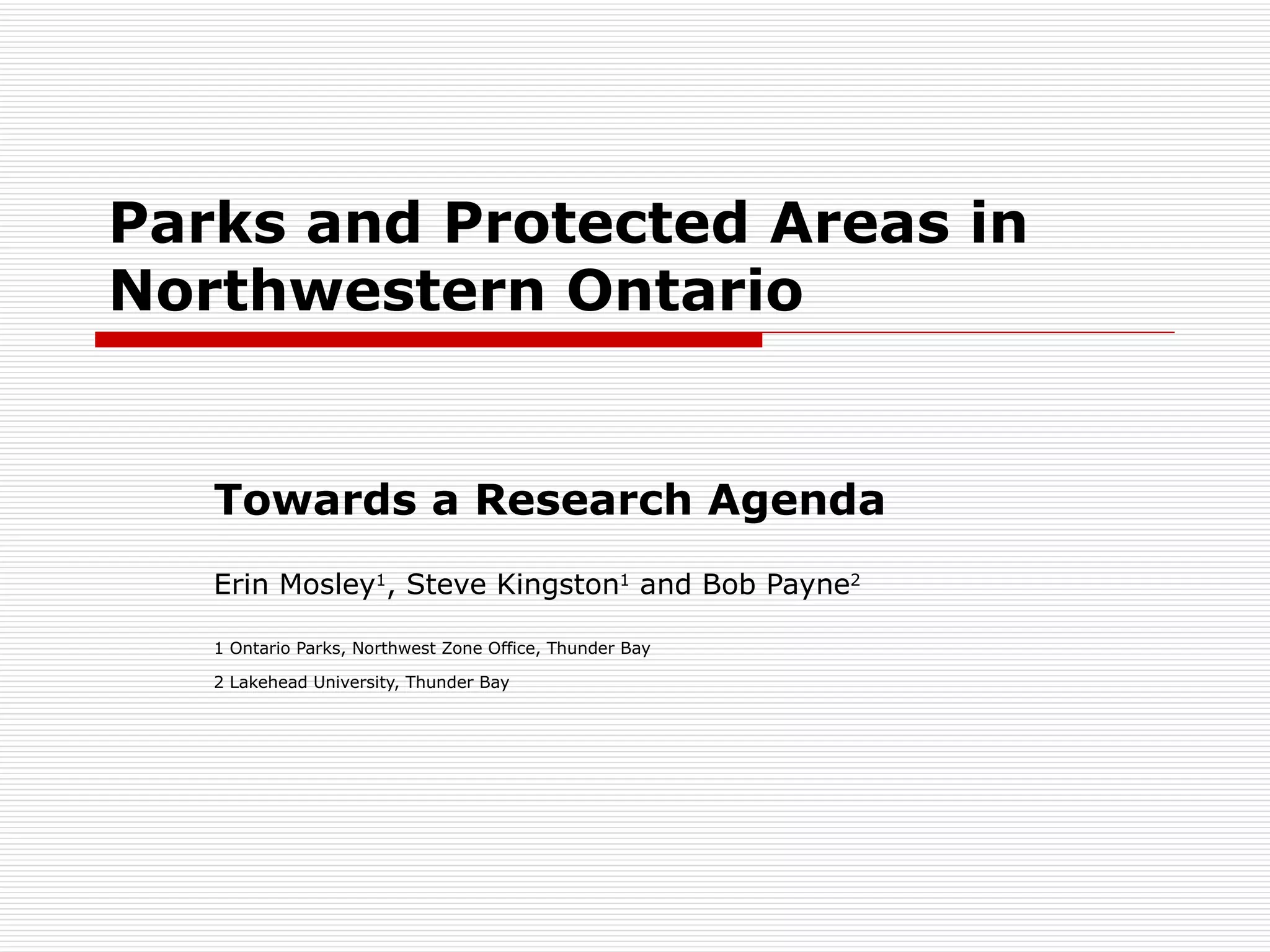 Parks and Protected Areas in Northwestern Ontario

Towards a Research Agenda

Erin Mosley$^1$, Steve Kingston$^1$ and Bob Payne$^2$

1 Ontario Parks, Northwest Zone Office, Thunder Bay

2 Lakehead University, Thunder Bay